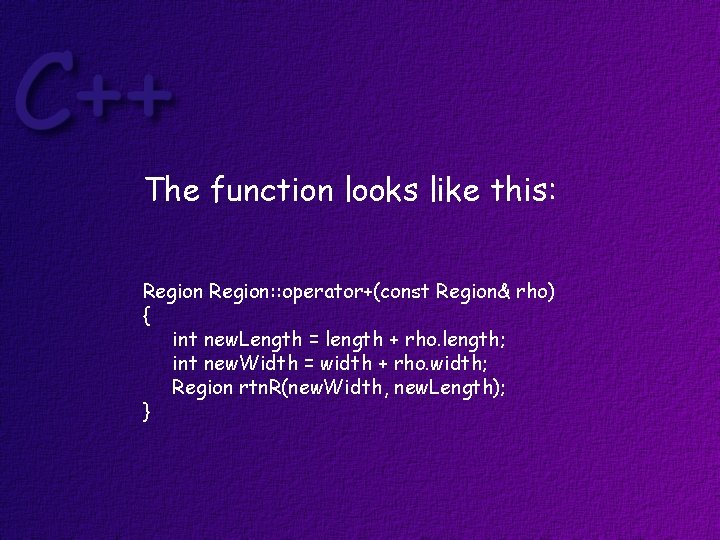 C++

The function looks like this:

Region Region::operator+(const Region& rho)
{
int newLength = length + rho.length;
int newWidth = width + rho.width;
Region rtnR(newWidth, newLength);
}